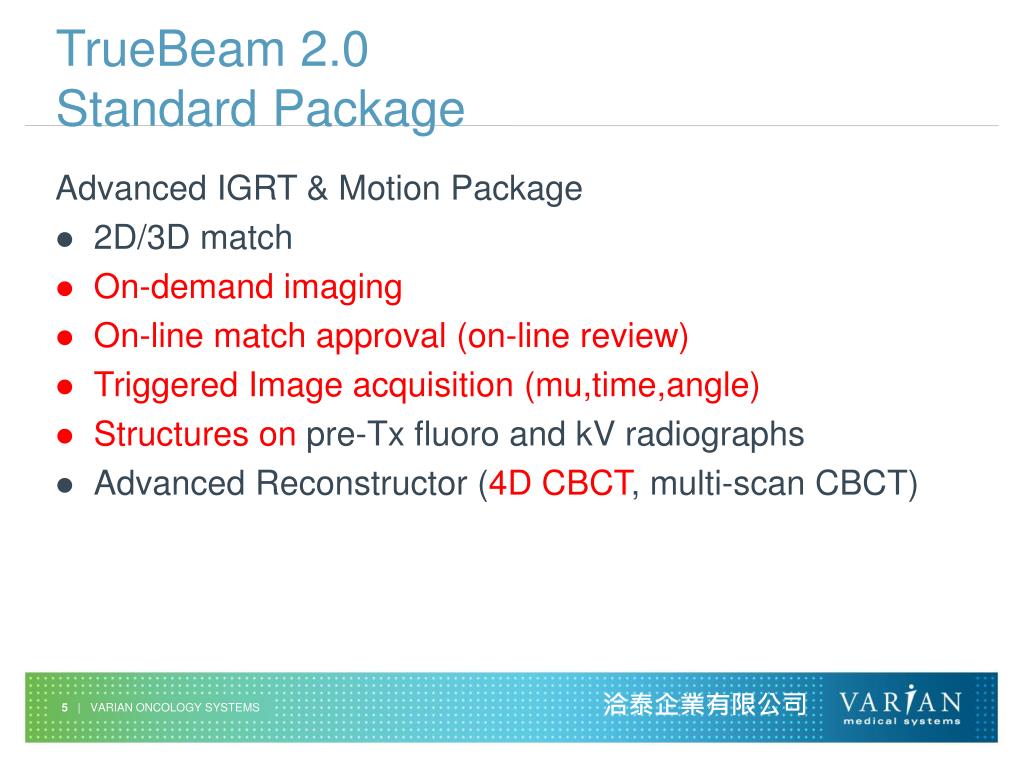 TrueBeam 2.0
Standard Package

Advanced IGRT & Motion Package
● 2D/3D match
● On-demand imaging
● On-line match approval (on-line review)
● Triggered Image acquisition (mu,time,angle)
● Structures on pre-Tx fluoro and kV radiographs
● Advanced Reconstructor (4D CBCT, multi-scan CBCT)

5 | VARIAN ONCOLOGY SYSTEMS

洽泰企業有限公司

VARIAN
medical systems